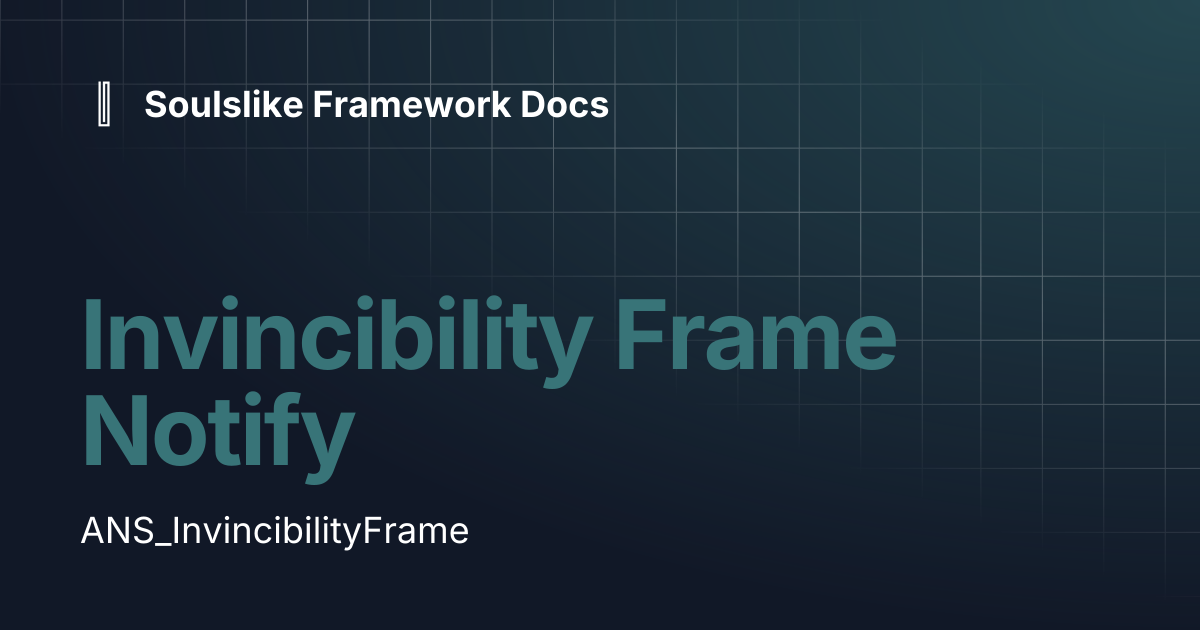 Soulslike Framework Docs

Invincibility Frame Notify

ANS_InvincibilityFrame